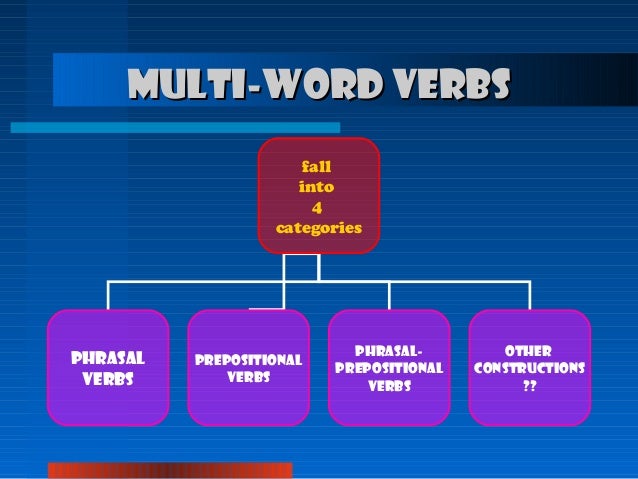 MULTI-WORD VERBS

fall into 4 categories

PHRASAL VERBS

PREPOSITIONAL VERBS

PHRASAL-PREPOSITIONAL VERBS

OTHER CONSTRUCTIONS ??